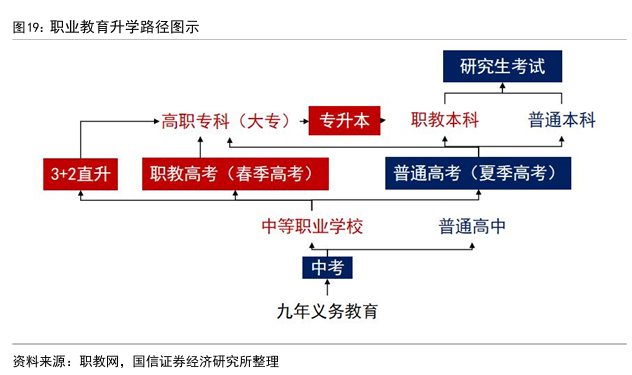 图19：职业教育升学路径图示

研究生考试

高职专科（大专）

专升本

职教本科

普通本科

3+2直升

职教高考（春季高考）

普通高考（夏季高考）

中等职业学校

普通高中

中考

九年义务教育

资料来源：职教网，国信证券经济研究所整理